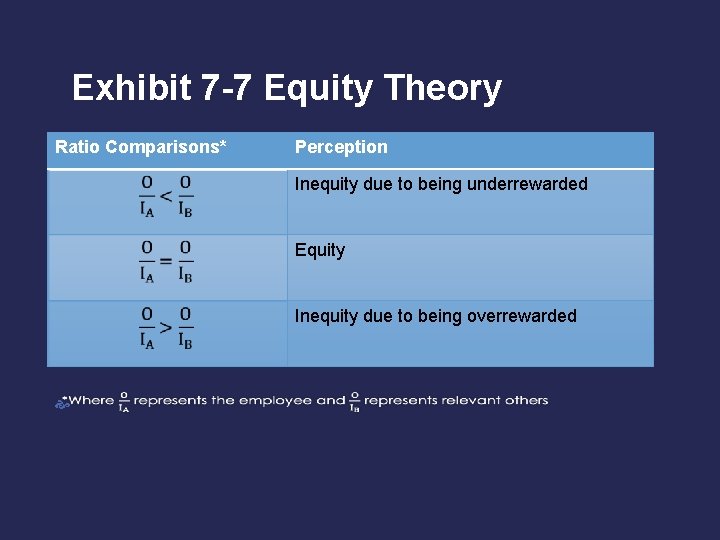 Exhibit 7-7 Equity Theory

| Ratio Comparisons* | Perception |
|---|---|
| $\frac{O}{I_A} < \frac{O}{I_B}$ | Inequity due to being underrewarded |
| $\frac{O}{I_A} = \frac{O}{I_B}$ | Equity |
| $\frac{O}{I_A} > \frac{O}{I_B}$ | Inequity due to being overrewarded |

*Where $\frac{O}{I_A}$ represents the employee and $\frac{O}{I_B}$ represents relevant others